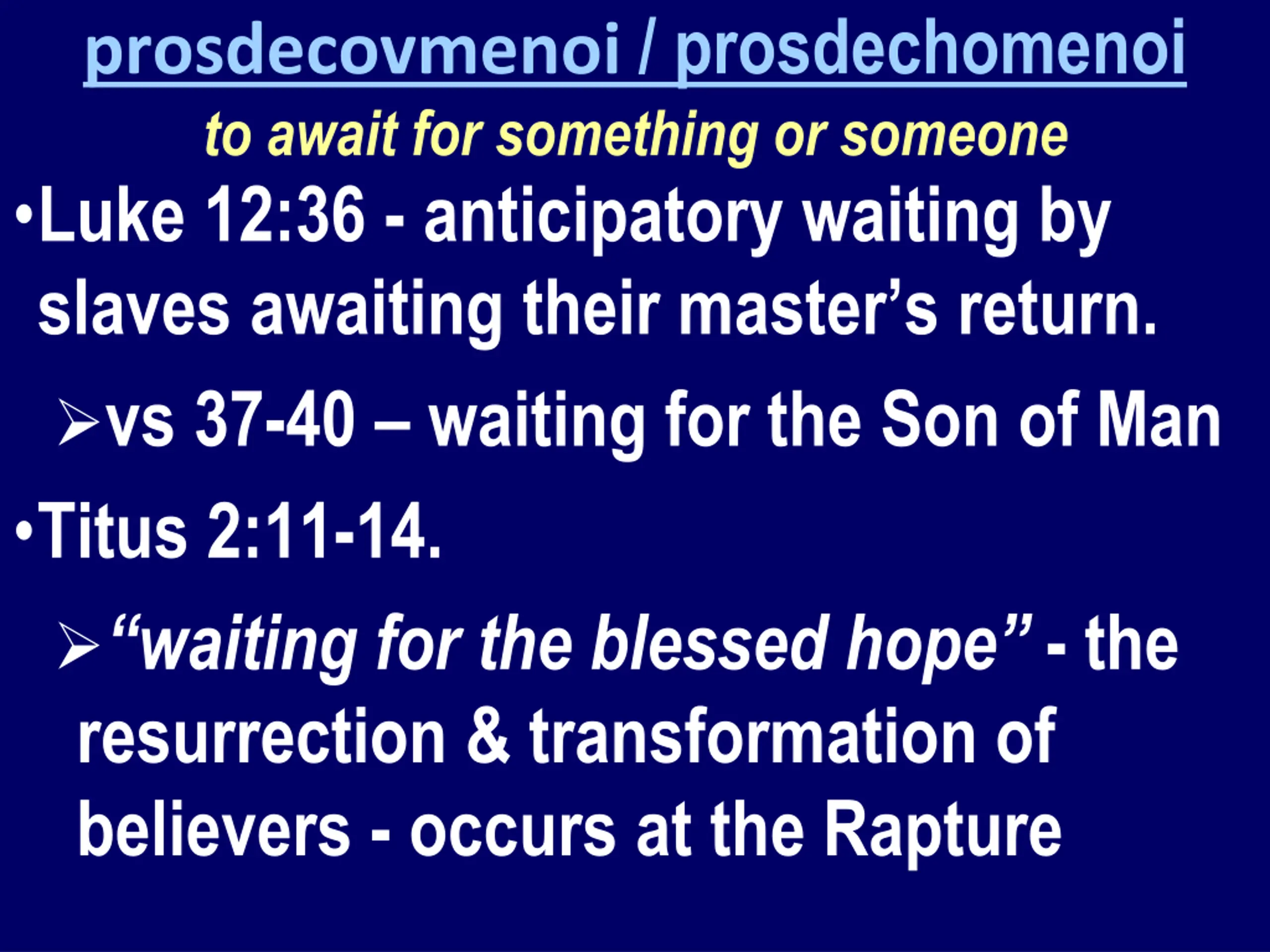 prosdecovmenoi / prosdechomenoi

to await for something or someone

•Luke 12:36 - anticipatory waiting by slaves awaiting their master’s return.

➢vs 37-40 – waiting for the Son of Man

•Titus 2:11-14.

➢“waiting for the blessed hope” - the resurrection & transformation of believers - occurs at the Rapture